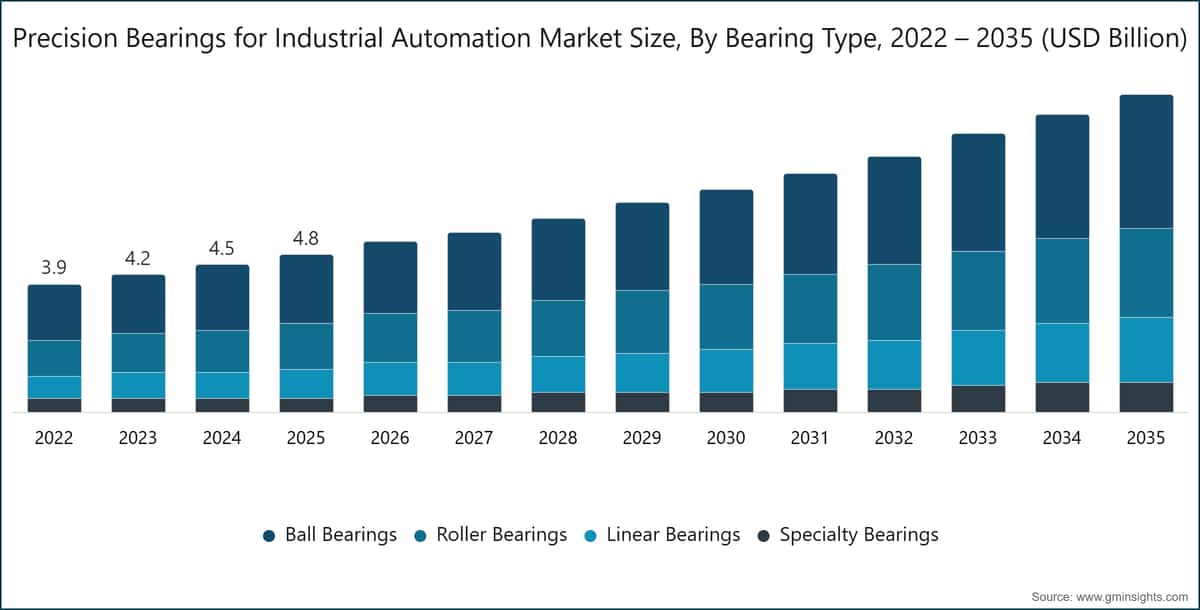 Precision Bearings for Industrial Automation Market Size, By Bearing Type, 2022 – 2035 (USD Billion)

3.9
4.2
4.5
4.8

2022
2023
2024
2025
2026
2027
2028
2029
2030
2031
2032
2033
2034
2035

Ball Bearings
Roller Bearings
Linear Bearings
Specialty Bearings

Source: www.gminsights.com